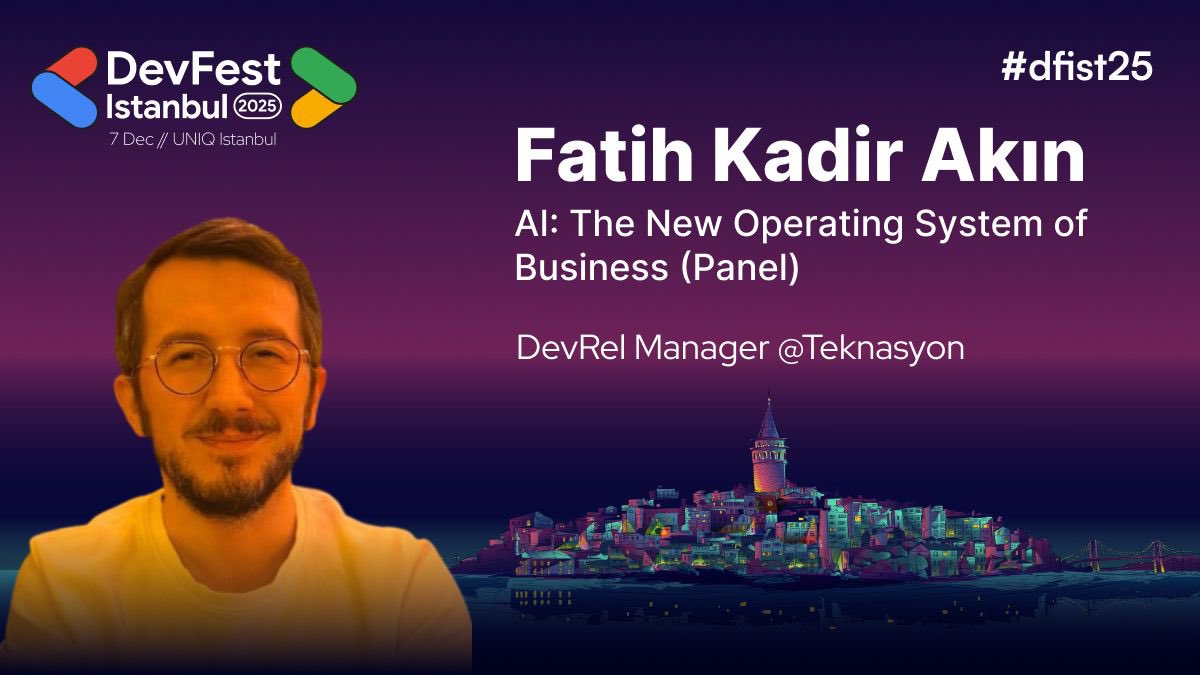 DevFest Istanbul 2025
7 Dec // UNIQ Istanbul

#dfist25

Fatih Kadir Akın

AI: The New Operating System of Business (Panel)

DevRel Manager @Teknasyon